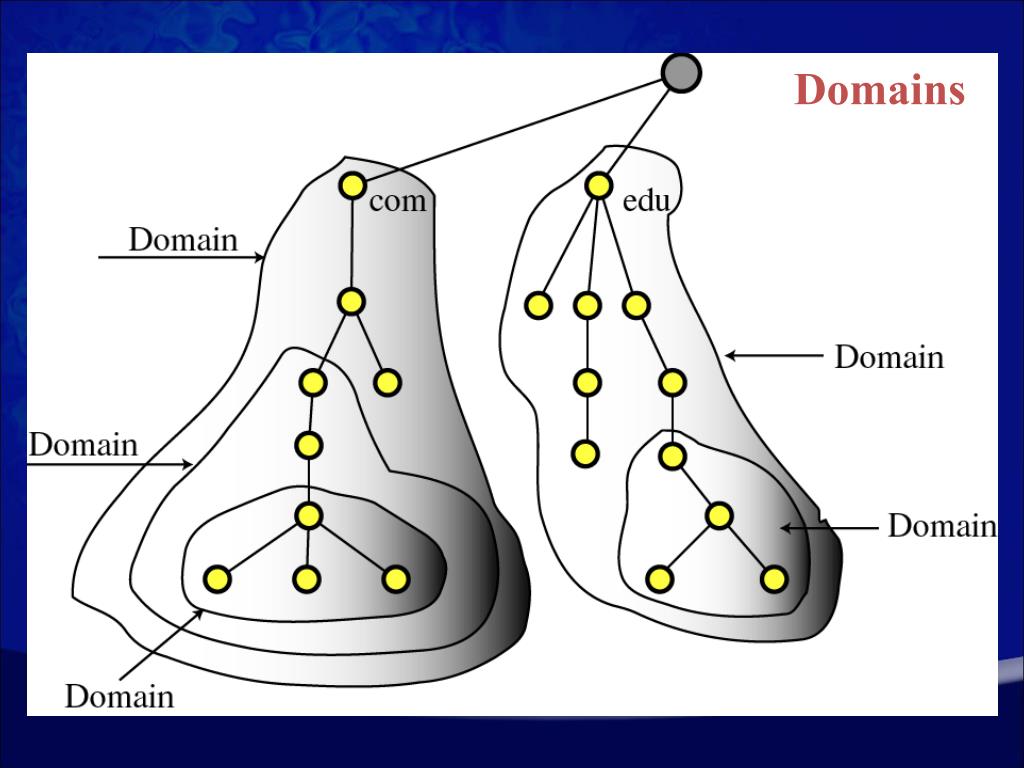 Domains

com

edu

Domain

Domain

Domain

Domain

Domain